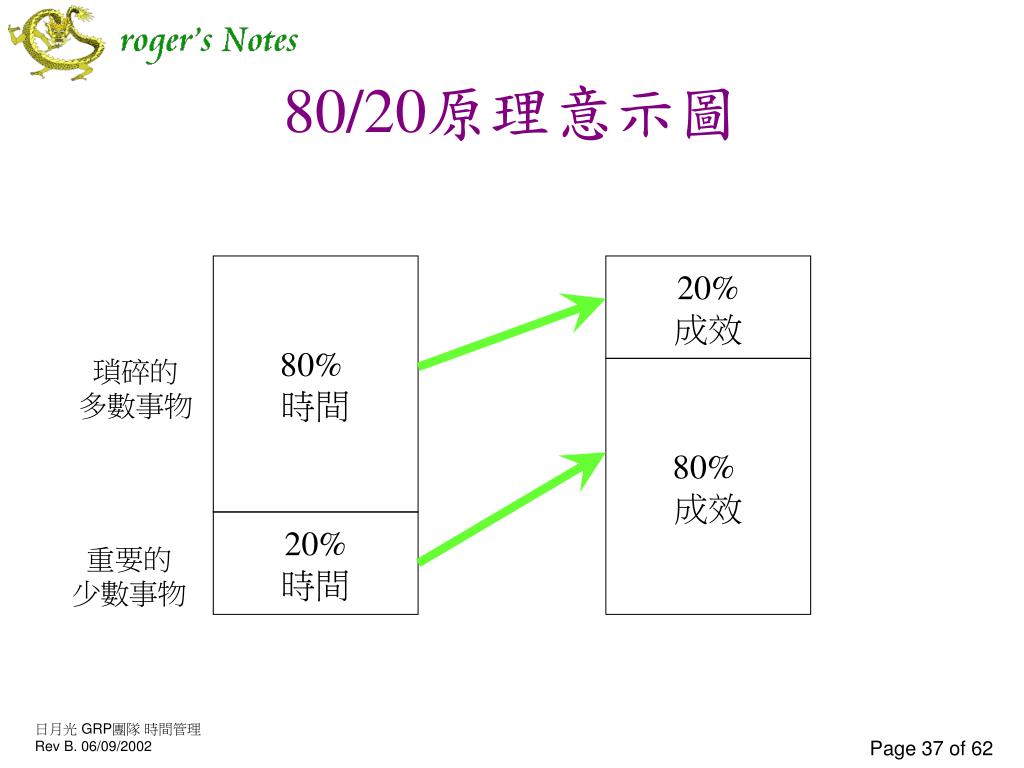 roger's Notes

80/20原理意示圖

瑣碎的
多數事物

80%
時間

重要的
少數事物

20%
時間

20%
成效

80%
成效

日月光 GRP團隊 時間管理
Rev B. 06/09/2002

Page 37 of 62